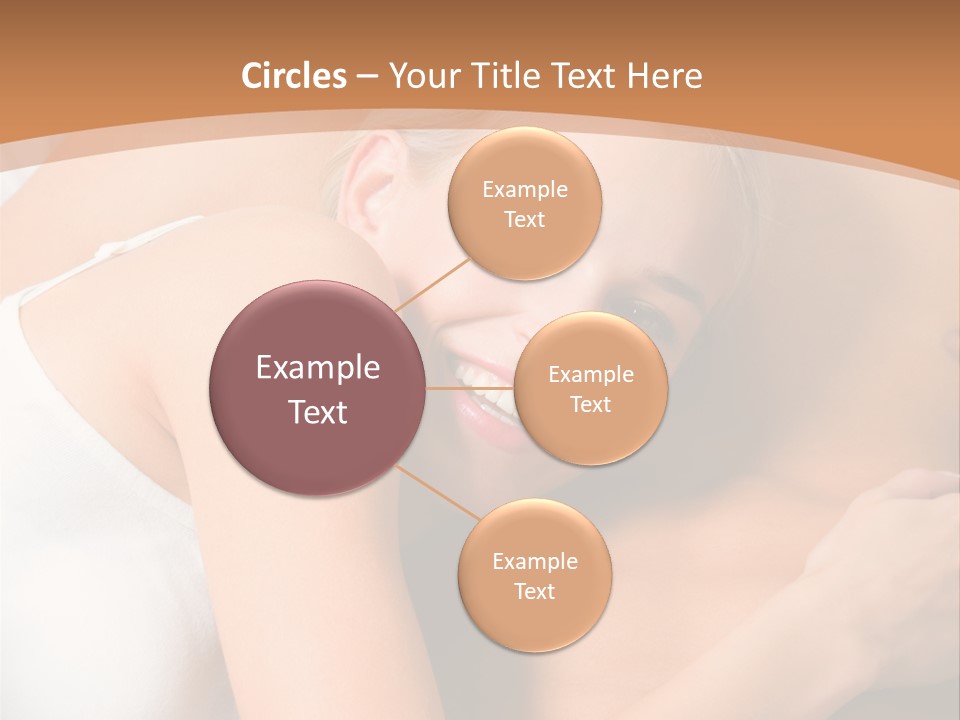 Circles – Your Title Text Here

Example Text

Example Text

Example Text

Example Text